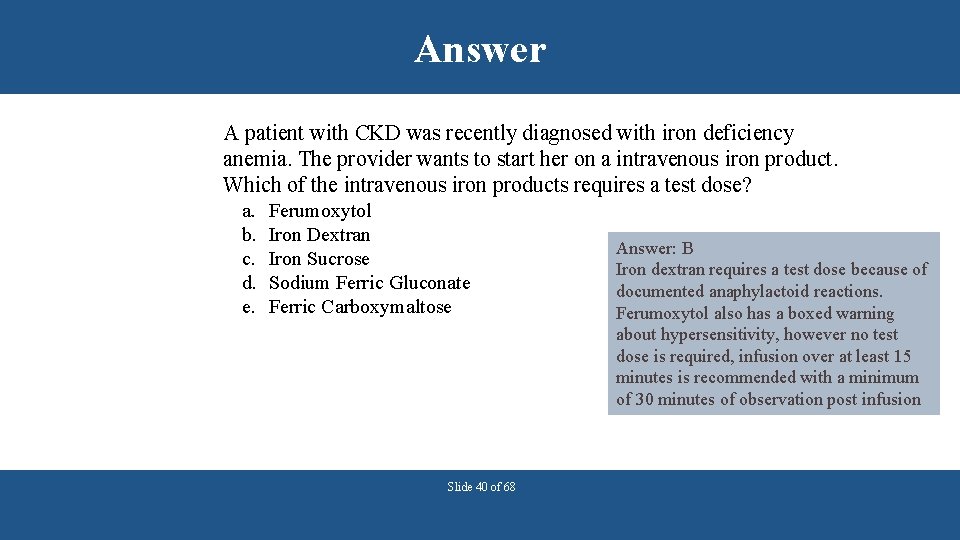 Answer

A patient with CKD was recently diagnosed with iron deficiency anemia. The provider wants to start her on a intravenous iron product. Which of the intravenous iron products requires a test dose?

a. Ferumoxytol
b. Iron Dextran
c. Iron Sucrose
d. Sodium Ferric Gluconate
e. Ferric Carboxymaltose

Answer: B
Iron dextran requires a test dose because of documented anaphylactoid reactions. Ferumoxytol also has a boxed warning about hypersensitivity, however no test dose is required, infusion over at least 15 minutes is recommended with a minimum of 30 minutes of observation post infusion

Slide 40 of 68